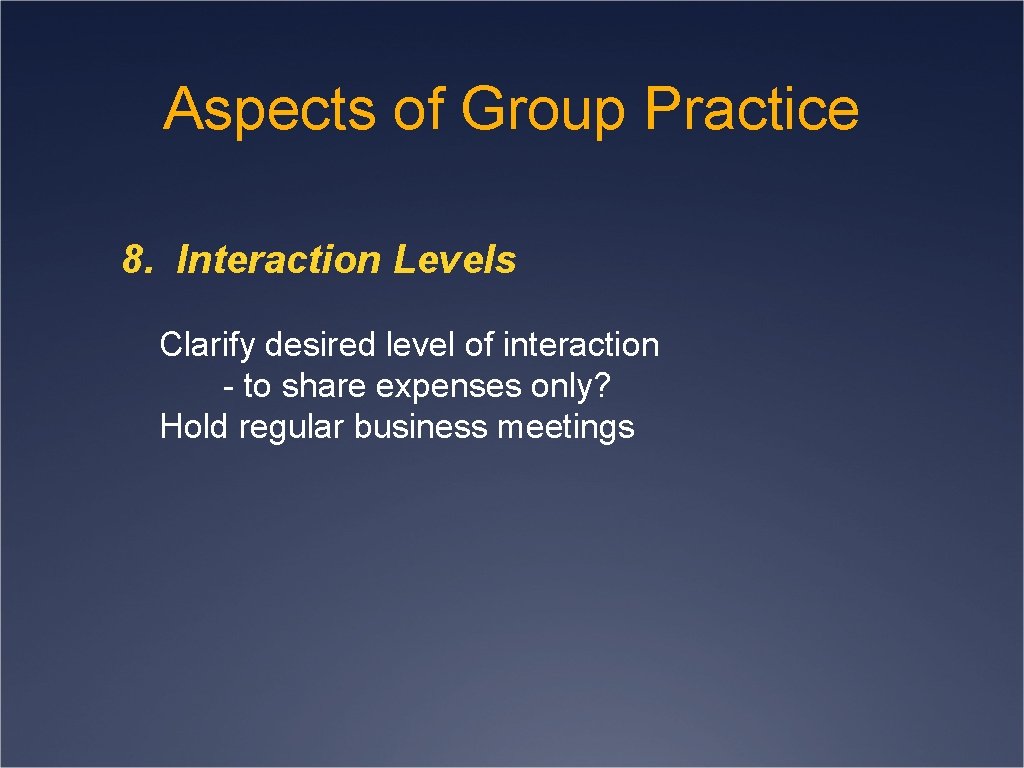 Aspects of Group Practice

8. Interaction Levels

Clarify desired level of interaction
- to share expenses only?
Hold regular business meetings